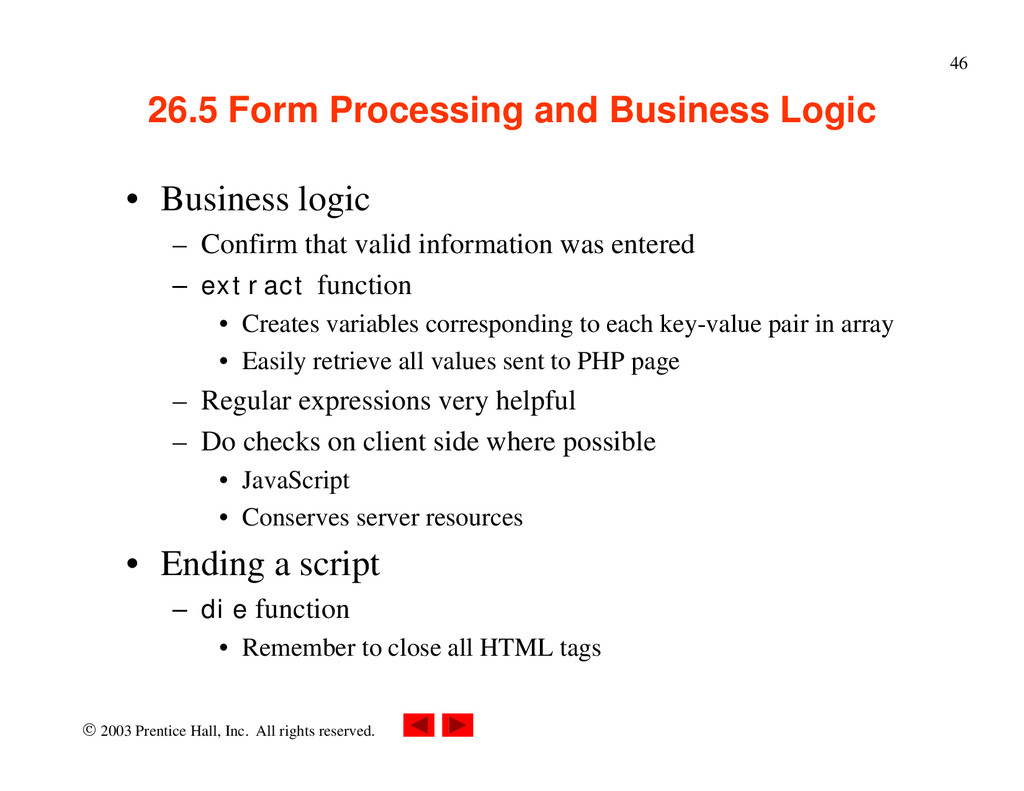 46

26.5 Form Processing and Business Logic

• Business logic
  – Confirm that valid information was entered
  – extract function
    • Creates variables corresponding to each key-value pair in array
    • Easily retrieve all values sent to PHP page
  – Regular expressions very helpful
  – Do checks on client side where possible
    • JavaScript
    • Conserves server resources
• Ending a script
  – die function
    • Remember to close all HTML tags

© 2003 Prentice Hall, Inc. All rights reserved.